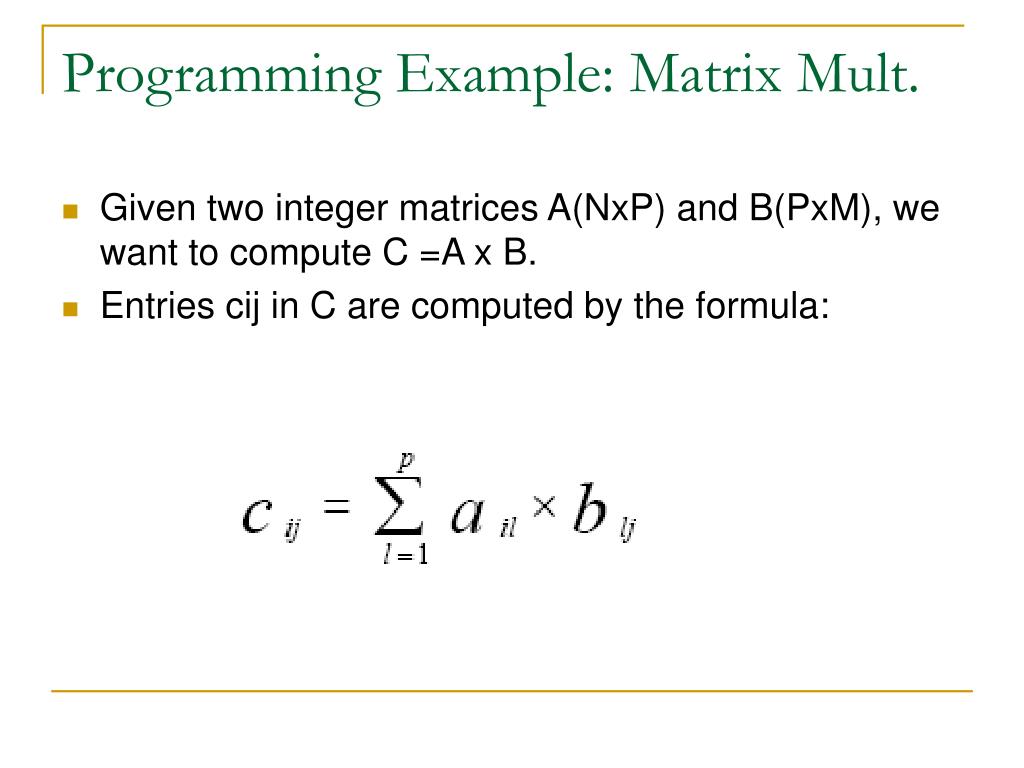 Programming Example: Matrix Mult.

Given two integer matrices A(NxP) and B(PxM), we want to compute C =A x B.

Entries cij in C are computed by the formula:

$c_{ij} = \sum_{l=1}^{p} a_{il} \times b_{lj}$